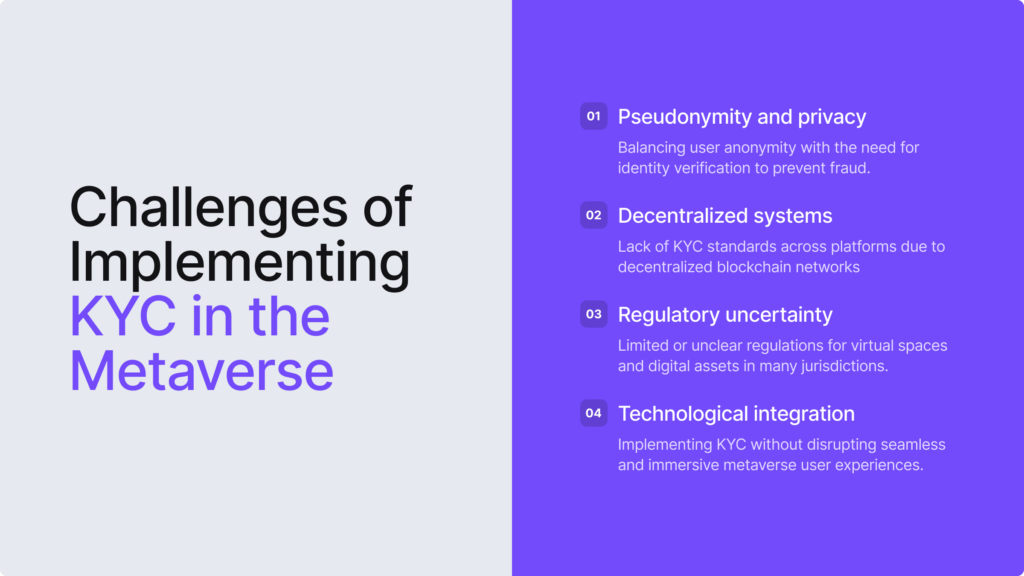 Challenges of Implementing KYC in the Metaverse

01 Pseudonymity and privacy

Balancing user anonymity with the need for identity verification to prevent fraud.

02 Decentralized systems

Lack of KYC standards across platforms due to decentralized blockchain networks

03 Regulatory uncertainty

Limited or unclear regulations for virtual spaces and digital assets in many jurisdictions.

04 Technological integration

Implementing KYC without disrupting seamless and immersive metaverse user experiences.